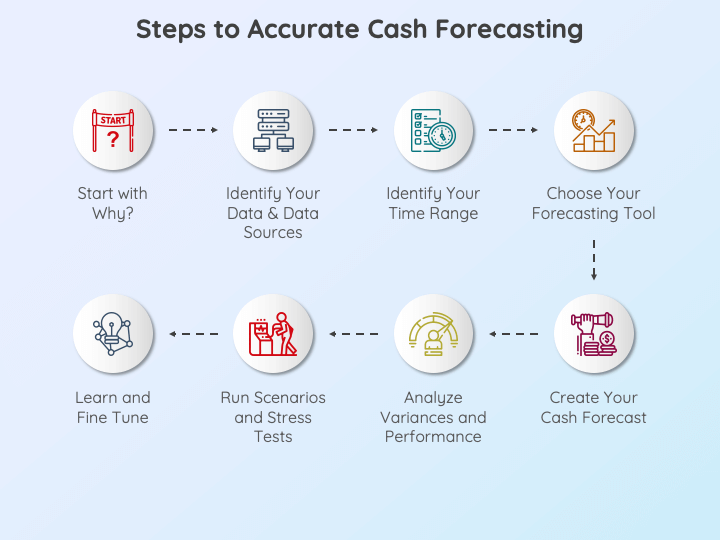 Steps to Accurate Cash Forecasting

START
?

Start with Why?

Identify Your Data & Data Sources

Identify Your Time Range

Choose Your Forecasting Tool

Create Your Cash Forecast

Analyze Variances and Performance

Run Scenarios and Stress Tests

Learn and Fine Tune